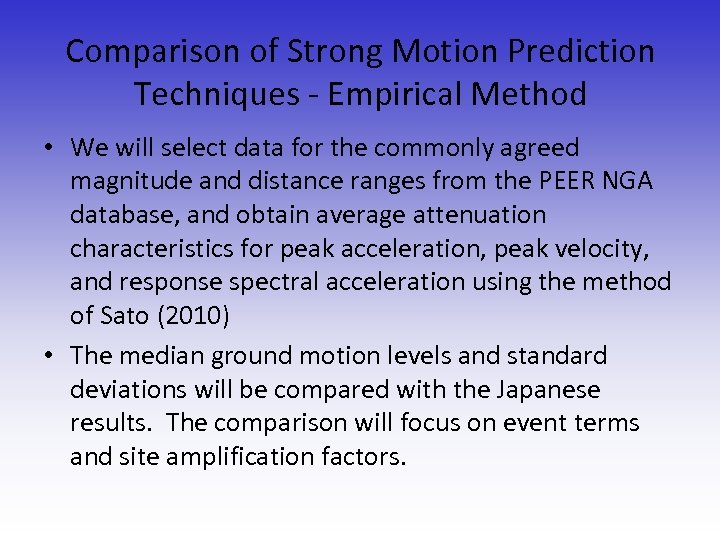 Comparison of Strong Motion Prediction Techniques - Empirical Method

• We will select data for the commonly agreed magnitude and distance ranges from the PEER NGA database, and obtain average attenuation characteristics for peak acceleration, peak velocity, and response spectral acceleration using the method of Sato (2010)

• The median ground motion levels and standard deviations will be compared with the Japanese results. The comparison will focus on event terms and site amplification factors.